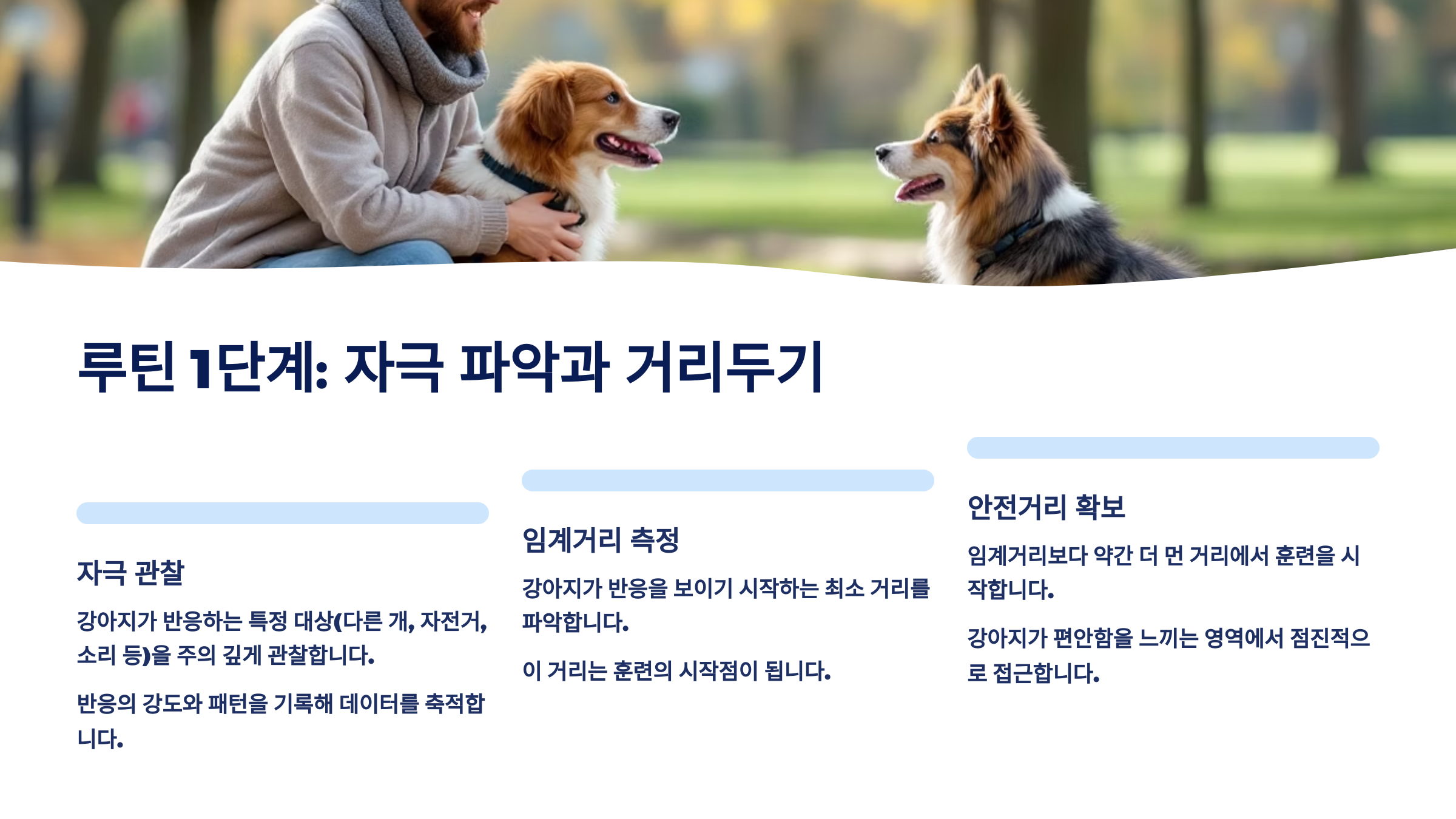 루틴 1단계: 자극 파악과 거리두기

자극 관찰

강아지가 반응하는 특정 대상(다른 개, 자전거, 소리 등)을 주의 깊게 관찰합니다.

반응의 강도와 패턴을 기록해 데이터를 축적합니다.

임계거리 측정

강아지가 반응을 보이기 시작하는 최소 거리를 파악합니다.

이 거리는 훈련의 시작점이 됩니다.

안전거리 확보

임계거리보다 약간 더 먼 거리에서 훈련을 시작합니다.

강아지가 편안함을 느끼는 영역에서 점진적으로 접근합니다.